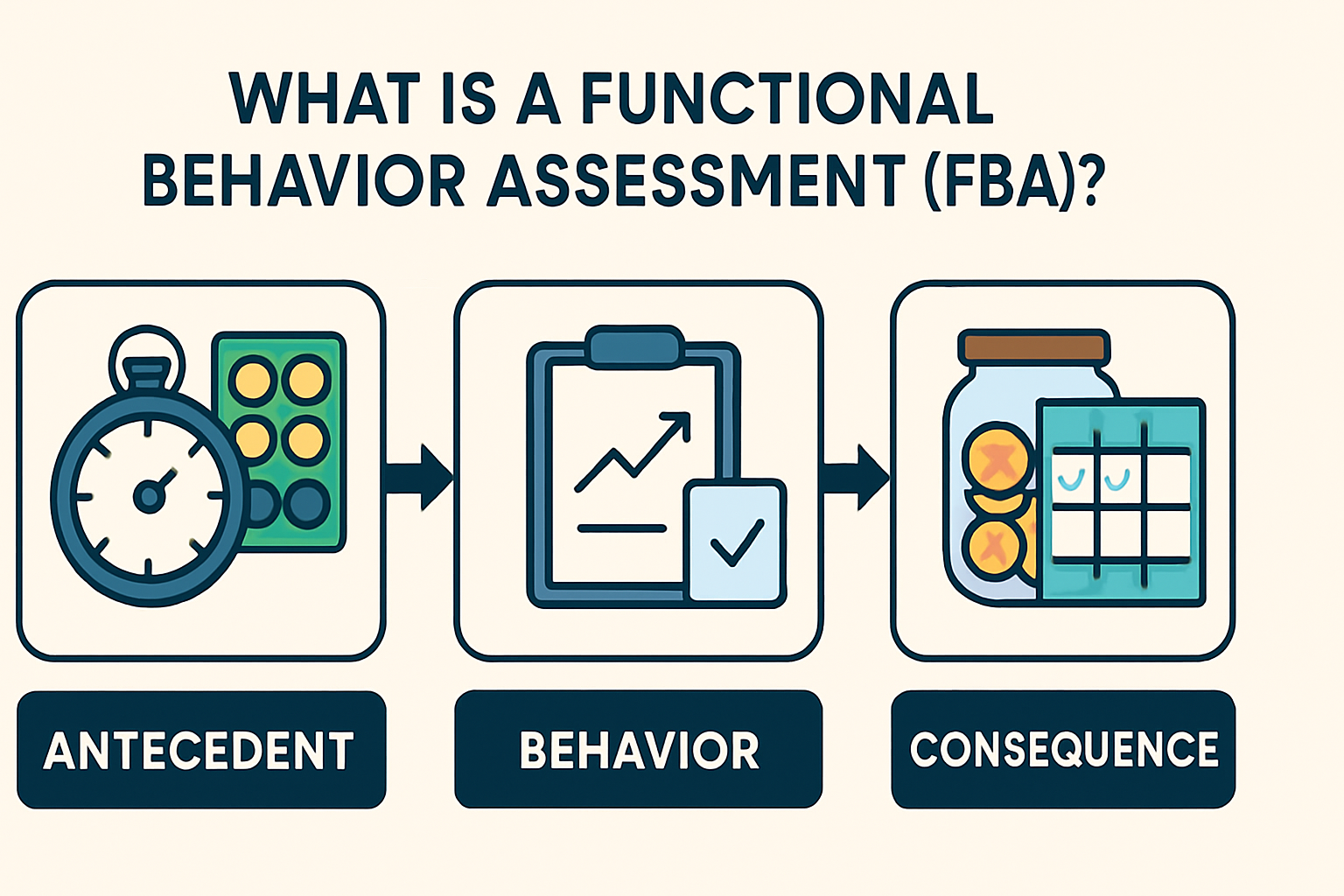 WHAT IS A FUNCTIONAL BEHAVIOR ASSESSMENT (FBA)?

ANTECEDENT

BEHAVIOR

CONSEQUENCE